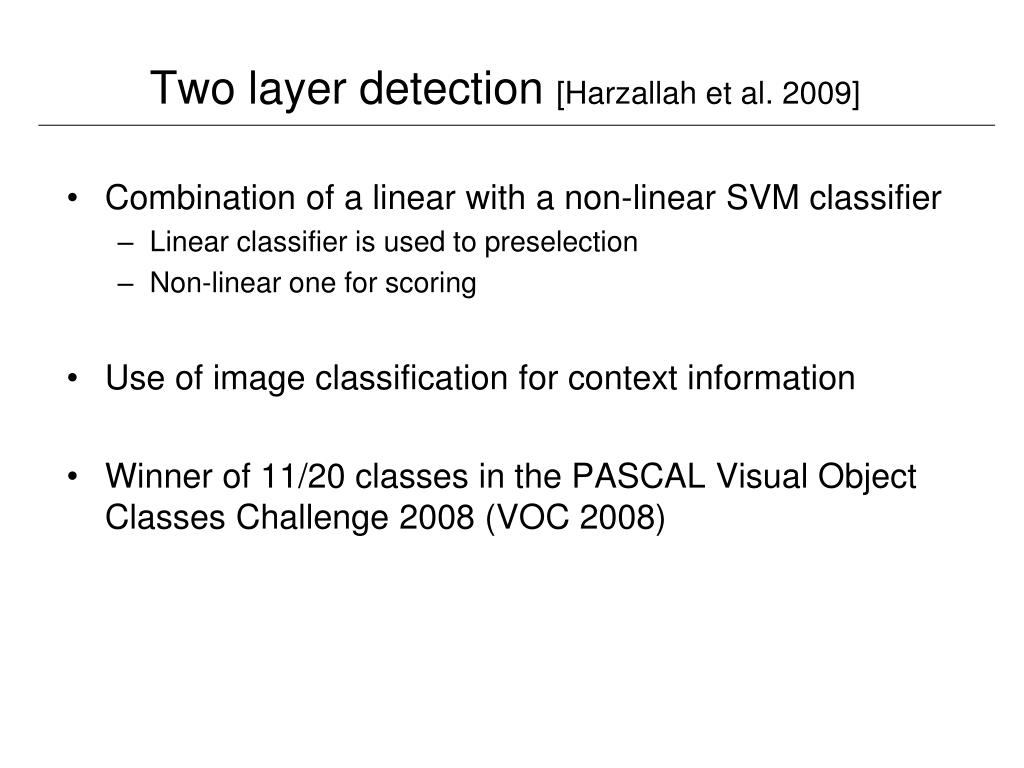 Two layer detection [Harzallah et al. 2009]

• Combination of a linear with a non-linear SVM classifier
– Linear classifier is used to preselection
– Non-linear one for scoring

• Use of image classification for context information

• Winner of 11/20 classes in the PASCAL Visual Object Classes Challenge 2008 (VOC 2008)